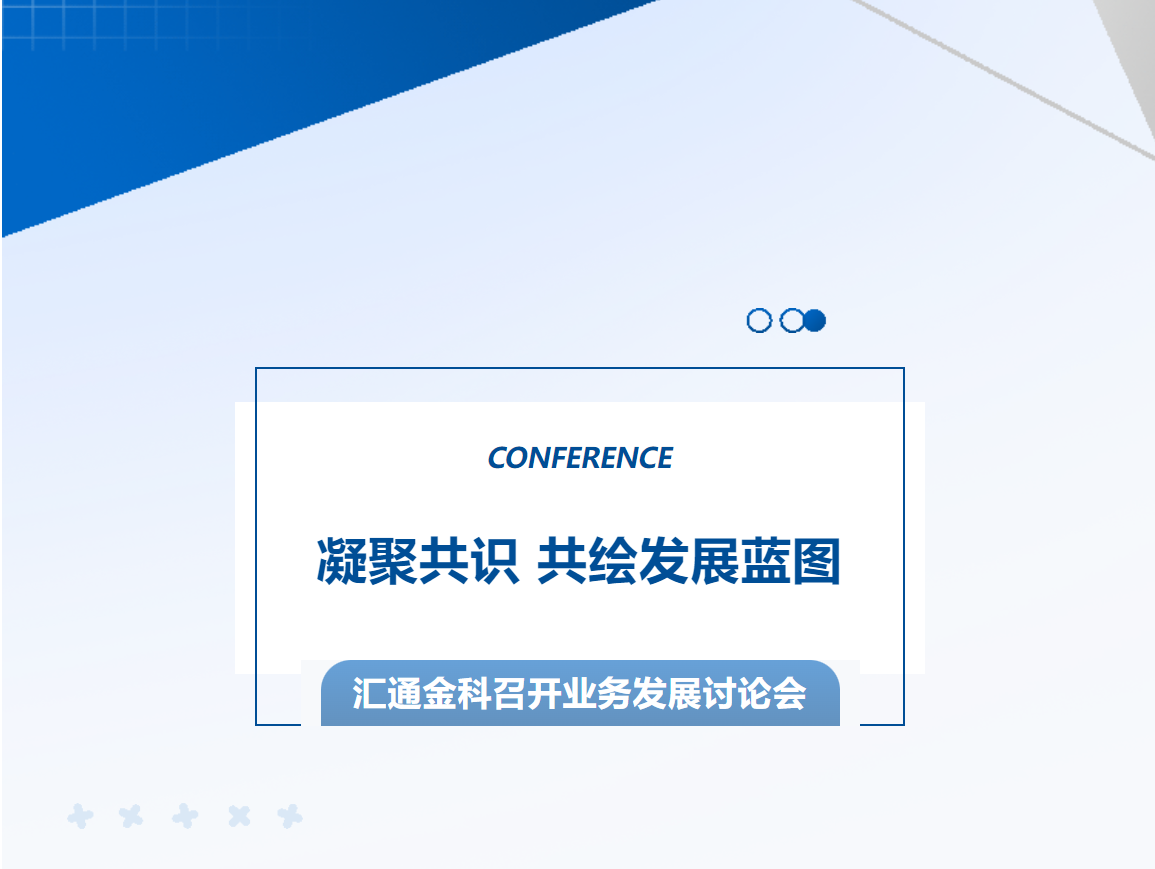 CONFERENCE

凝聚共识 共绘发展蓝图

汇通金科召开业务发展讨论会